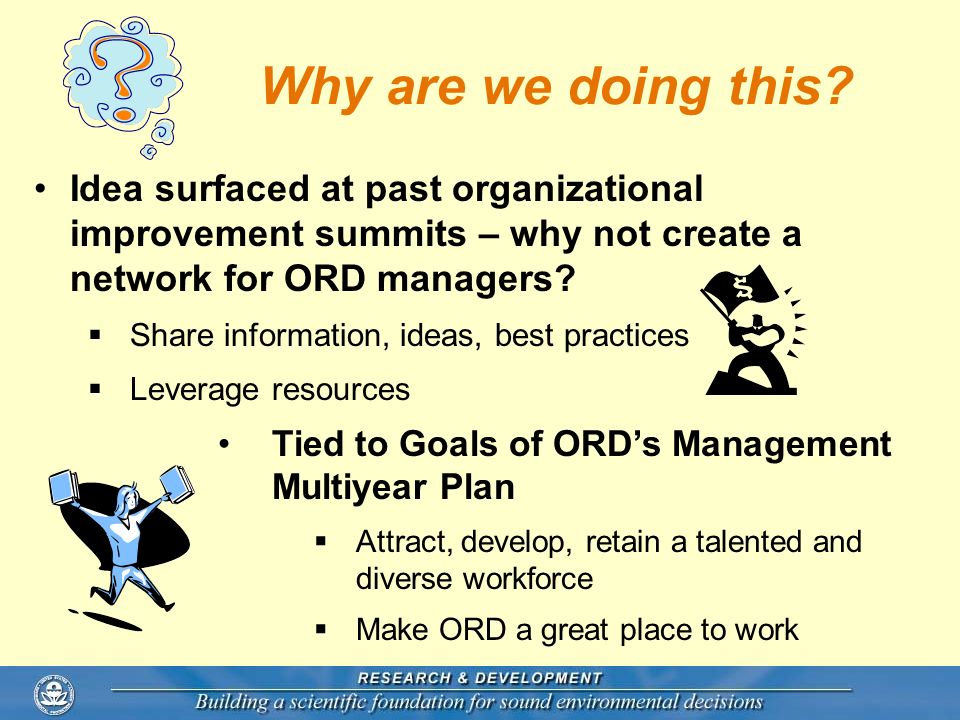 Why are we doing this?

• Idea surfaced at past organizational improvement summits – why not create a network for ORD managers?

▪ Share information, ideas, best practices

▪ Leverage resources

• Tied to Goals of ORD's Management Multiyear Plan

▪ Attract, develop, retain a talented and diverse workforce

▪ Make ORD a great place to work

RESEARCH & DEVELOPMENT

Building a scientific foundation for sound environmental decisions